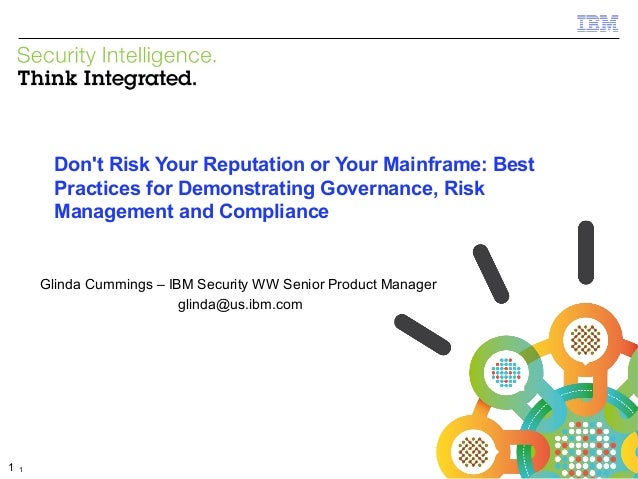 IBM

Security Intelligence.
Think Integrated.

Don't Risk Your Reputation or Your Mainframe: Best Practices for Demonstrating Governance, Risk Management and Compliance

Glinda Cummings – IBM Security WW Senior Product Manager
glinda@us.ibm.com

1 1